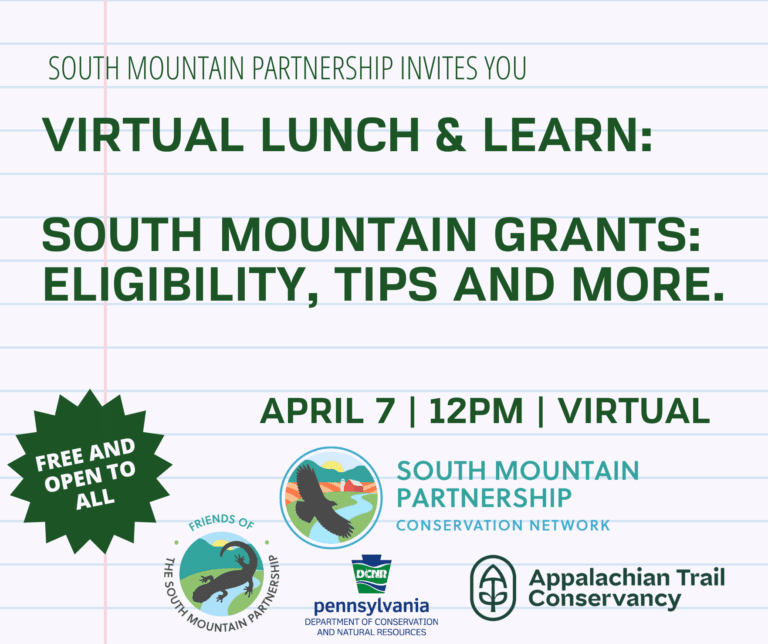 SOUTH MOUNTAIN PARTNERSHIP INVITES YOU

VIRTUAL LUNCH & LEARN:

SOUTH MOUNTAIN GRANTS: ELIGIBILITY, TIPS AND MORE.

APRIL 7 | 12PM | VIRTUAL

FREE AND OPEN TO ALL

SOUTH MOUNTAIN PARTNERSHIP
CONSERVATION NETWORK

FRIENDS OF THE SOUTH MOUNTAIN PARTNERSHIP

DCNR
pennsylvania
DEPARTMENT OF CONSERVATION AND NATURAL RESOURCES

Appalachian Trail Conservancy